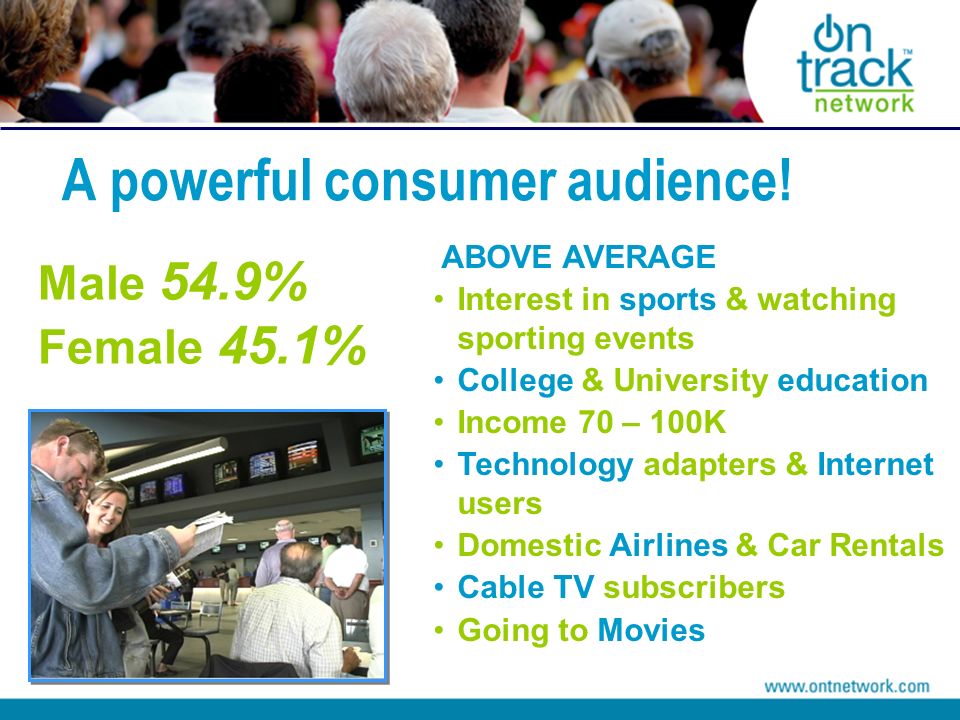 on track™ network

A powerful consumer audience!

Male 54.9%
Female 45.1%

ABOVE AVERAGE
• Interest in sports & watching sporting events
• College & University education
• Income 70 – 100K
• Technology adapters & Internet users
• Domestic Airlines & Car Rentals
• Cable TV subscribers
• Going to Movies

www.ontnetwork.com